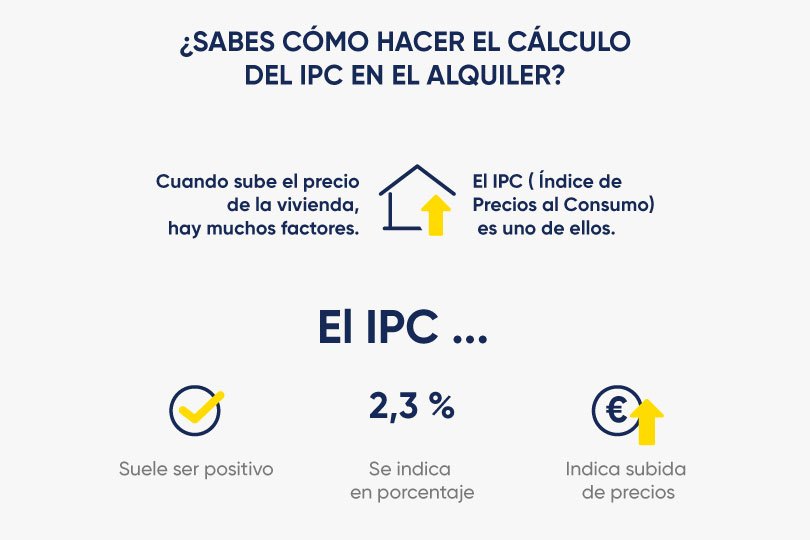 ¿SABES CÓMO HACER EL CÁLCULO DEL IPC EN EL ALQUILER?

Cuando sube el precio de la vivienda, hay muchos factores.

El IPC ( Índice de Precios al Consumo) es uno de ellos.

El IPC ...

Suele ser positivo

2,3 %

Se indica en porcentaje

€

Indica subida de precios